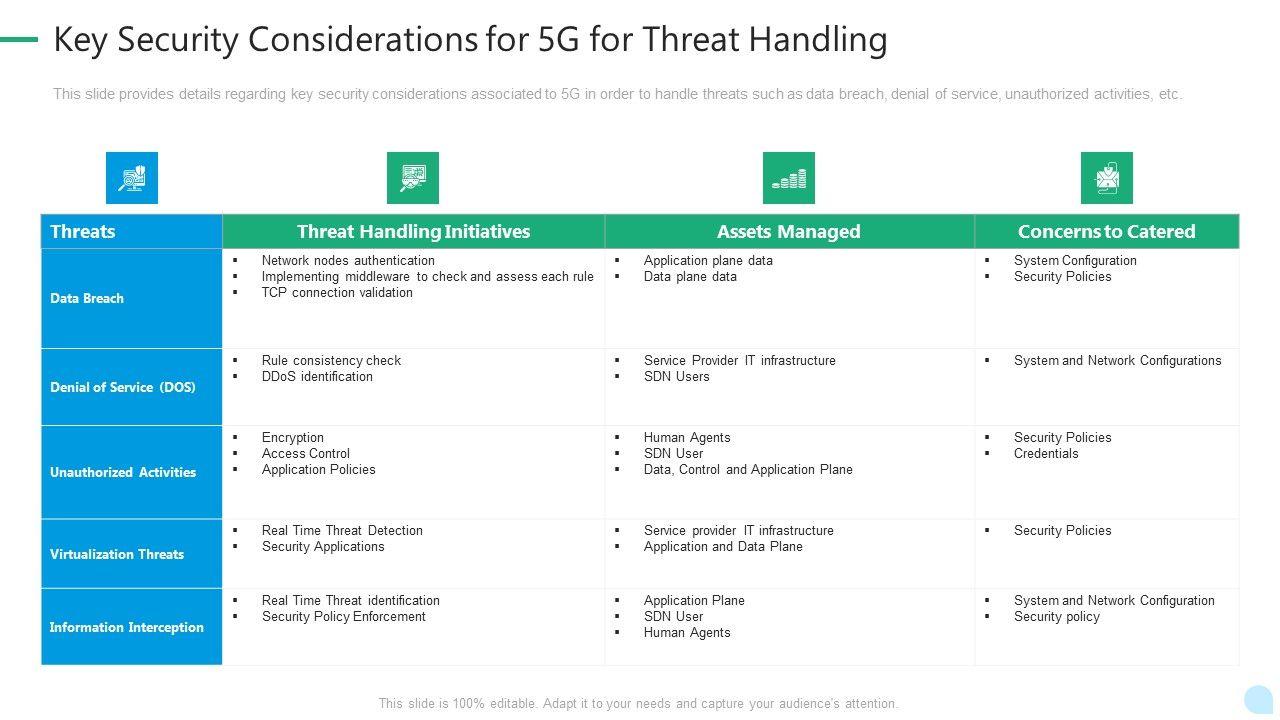 Key Security Considerations for 5G for Threat Handling

This slide provides details regarding key security considerations associated to 5G in order to handle threats such as data breach, denial of service, unauthorized activities, etc.

| Threats | Threat Handling Initiatives | Assets Managed | Concerns to Catered |
|---|---|---|---|
| Data Breach | ▪ Network nodes authentication ▪ Implementing middleware to check and assess each rule ▪ TCP connection validation | ▪ Application plane data ▪ Data plane data | ▪ System Configuration ▪ Security Policies |
| Denial of Service (DOS) | ▪ Rule consistency check ▪ DDoS identification | ▪ Service Provider IT infrastructure ▪ SDN Users | ▪ System and Network Configurations |
| Unauthorized Activities | ▪ Encryption ▪ Access Control ▪ Application Policies | ▪ Human Agents ▪ SDN User ▪ Data, Control and Application Plane | ▪ Security Policies ▪ Credentials |
| Virtualization Threats | ▪ Real Time Threat Detection ▪ Security Applications | ▪ Service provider IT infrastructure ▪ Application and Data Plane | ▪ Security Policies |
| Information Interception | ▪ Real Time Threat identification ▪ Security Policy Enforcement | ▪ Application Plane ▪ SDN User ▪ Human Agents | ▪ System and Network Configuration ▪ Security policy |

This slide is 100% editable. Adapt it to your needs and capture your audience's attention.